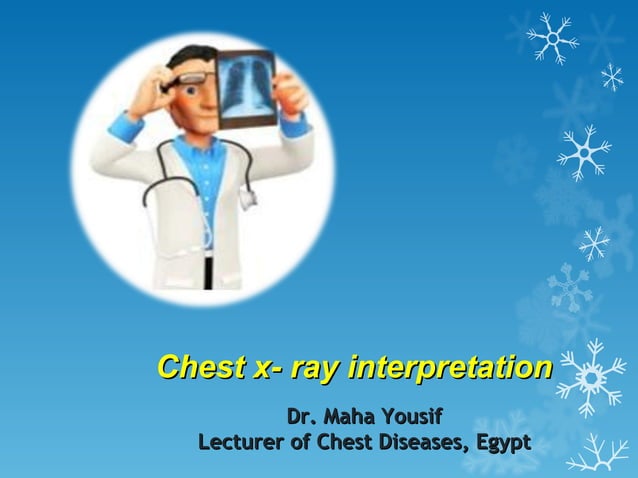 Chest x- ray interpretation

Dr. Maha Yousif
Lecturer of Chest Diseases, Egypt